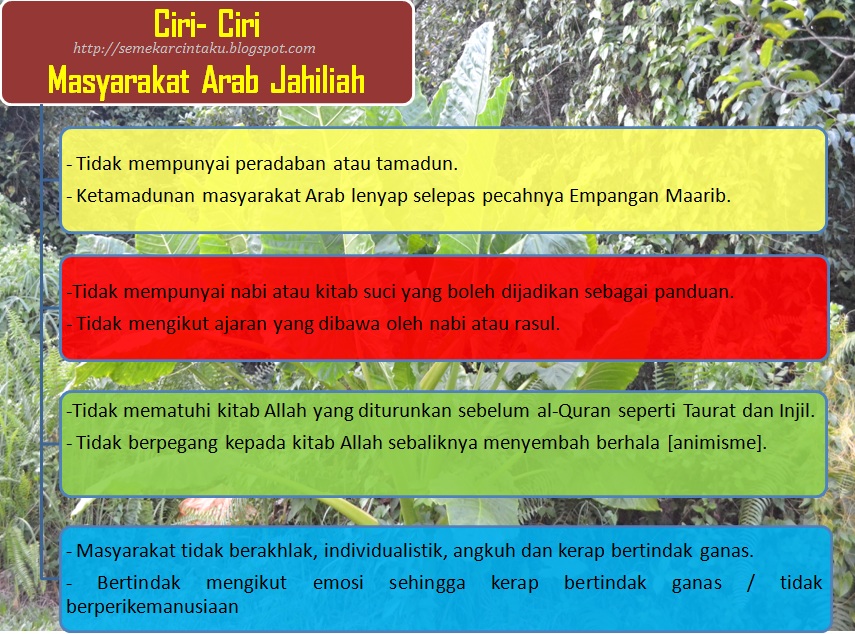 Ciri- Ciri
http://semekarcintaku.blogspot.com
Masyarakat Arab Jahiliah

- Tidak mempunyai peradaban atau tamadun.
- Ketamadunan masyarakat Arab lenyap selepas pecahnya Empangan Maarib.

-Tidak mempunyai nabi atau kitab suci yang boleh dijadikan sebagai panduan.
- Tidak mengikut ajaran yang dibawa oleh nabi atau rasul.

-Tidak mematuhi kitab Allah yang diturunkan sebelum al-Quran seperti Taurat dan Injil.
- Tidak berpegang kepada kitab Allah sebaliknya menyembah berhala [animisme].

- Masyarakat tidak berakhlak, individualistik, angkuh dan kerap bertindak ganas.
- Bertindak mengikut emosi sehingga kerap bertindak ganas / tidak berperikemanusiaan